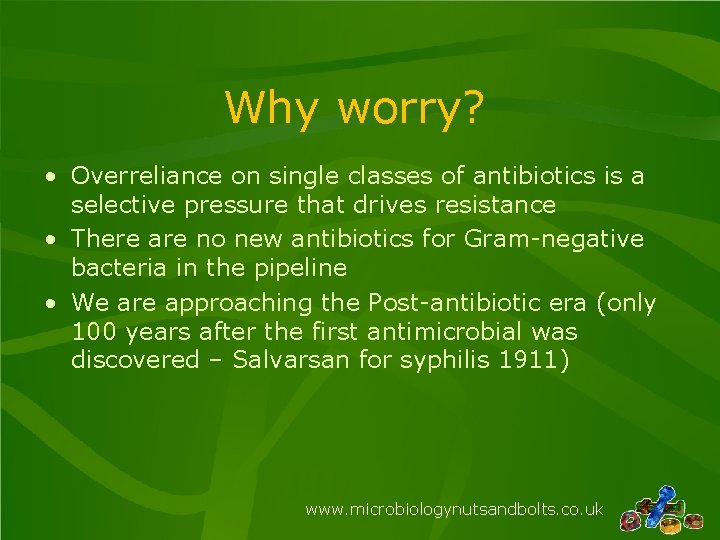 Why worry?

• Overreliance on single classes of antibiotics is a selective pressure that drives resistance
• There are no new antibiotics for Gram-negative bacteria in the pipeline
• We are approaching the Post-antibiotic era (only 100 years after the first antimicrobial was discovered – Salvarsan for syphilis 1911)

www.microbiologynutsandbolts.co.uk